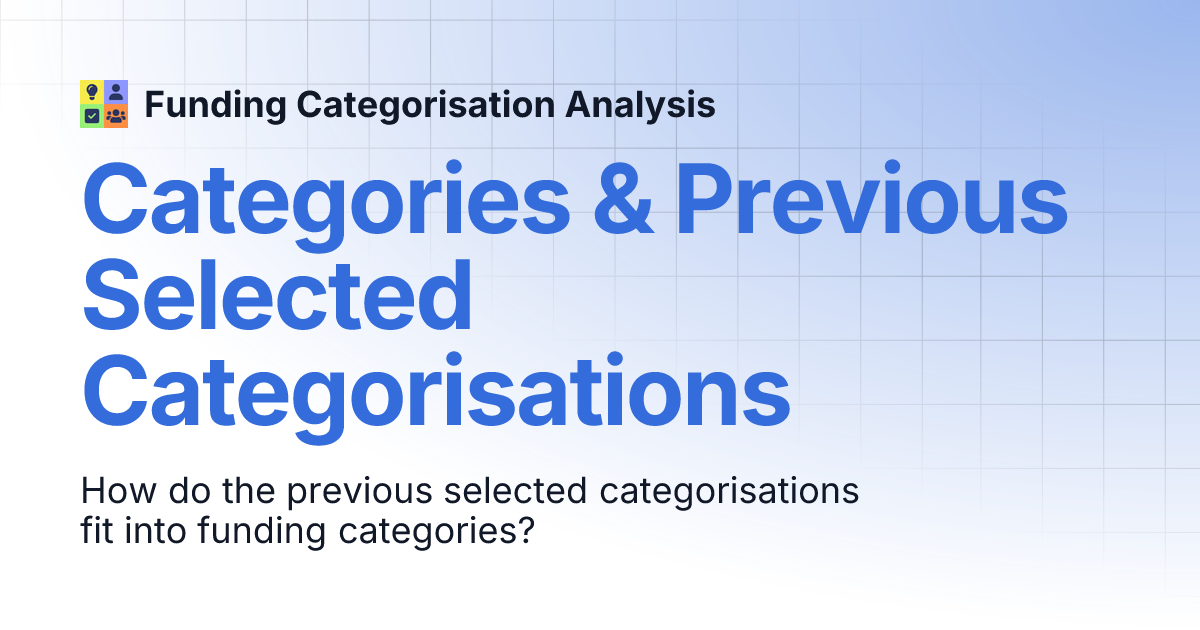 Funding Categorisation Analysis

Categories & Previous Selected Categorisations

How do the previous selected categorisations fit into funding categories?